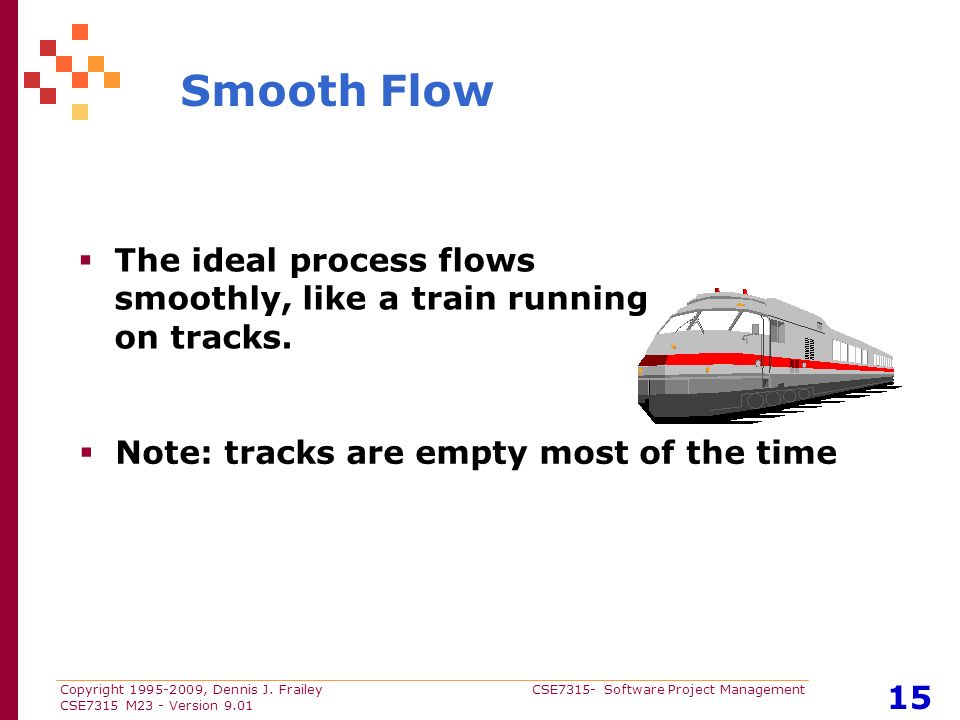 Smooth Flow

▪ The ideal process flows smoothly, like a train running on tracks.

▪ Note: tracks are empty most of the time

Copyright 1995-2009, Dennis J. Frailey
CSE7315 M23 - Version 9.01

CSE7315- Software Project Management

15